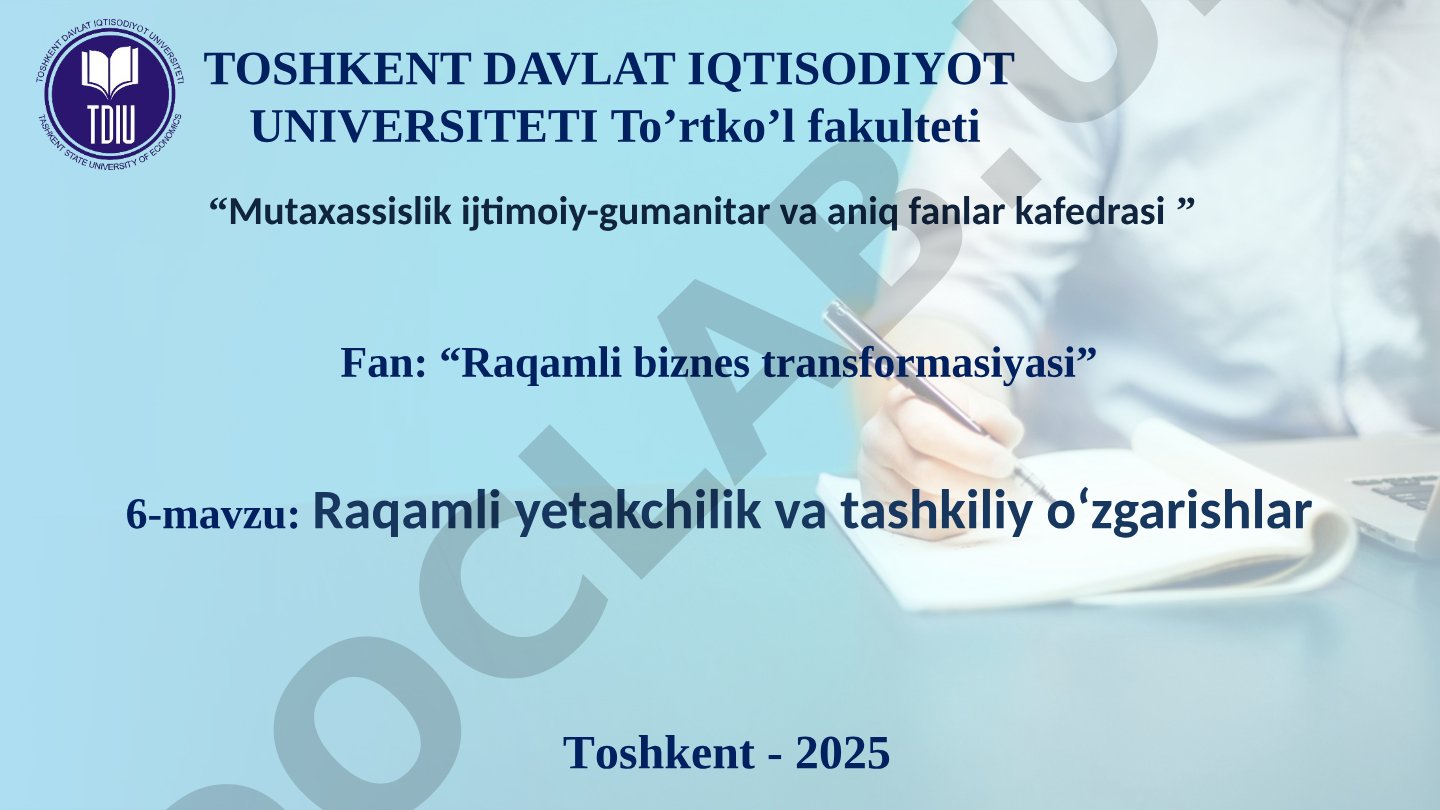 TOSHKENT DAVLAT IQTISODIYOT UNIVERSITETI
TASHKENT STATE UNIVERSITY OF ECONOMICS
TDIU

TOSHKENT DAVLAT IQTISODIYOT UNIVERSITETI To’rtko’l fakulteti

“Mutaxassislik ijtimoiy-gumanitar va aniq fanlar kafedrasi ”

Fan: “Raqamli biznes transformasiyasi”

6-mavzu: Raqamli yetakchilik va tashkiliy o‘zgarishlar

Toshkent - 2025

OCLAB.U